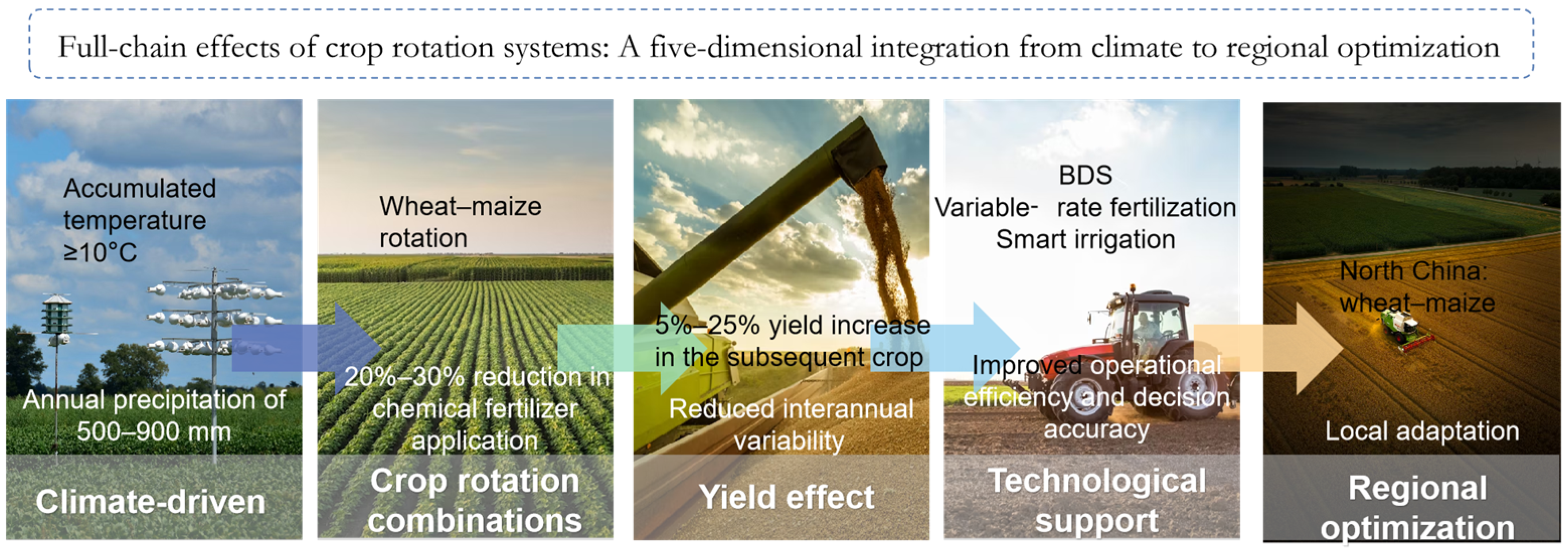 Full-chain effects of crop rotation systems: A five-dimensional integration from climate to regional optimization

Accumulated temperature ≥10°C

Annual precipitation of 500–900 mm

Climate-driven

Wheat–maize rotation

20%–30% reduction in chemical fertilizer application

Crop rotation combinations

5%–25% yield increase in the subsequent crop

Reduced interannual variability

Yield effect

BDS

Variable- rate fertilization

Smart irrigation

Improved operational efficiency and decision accuracy

Technological support

North China: wheat–maize

Local adaptation

Regional optimization